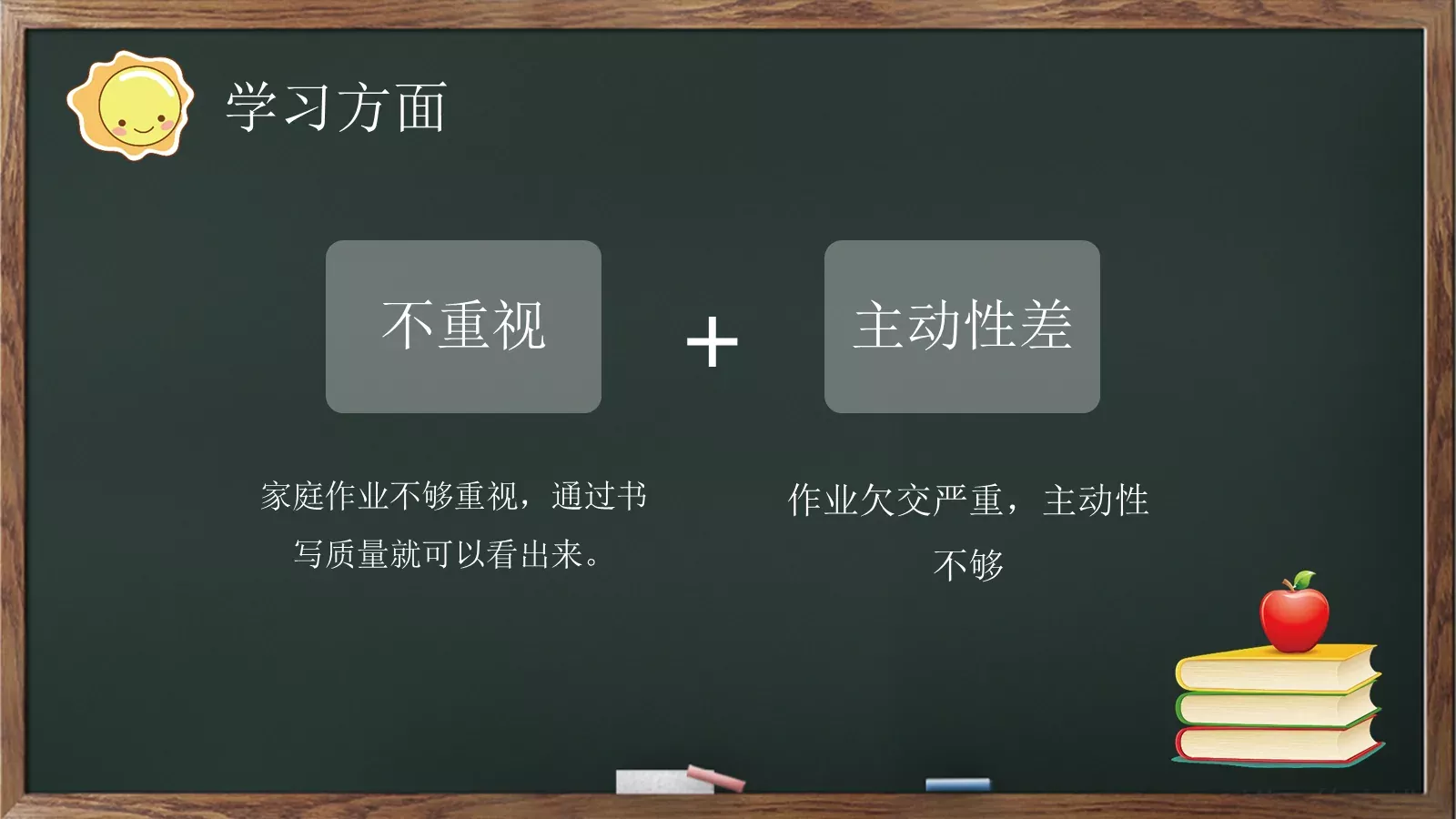 学习方面

不重视

+

主动性差

家庭作业不够重视，通过书写质量就可以看出来。

作业欠交严重，主动性不够